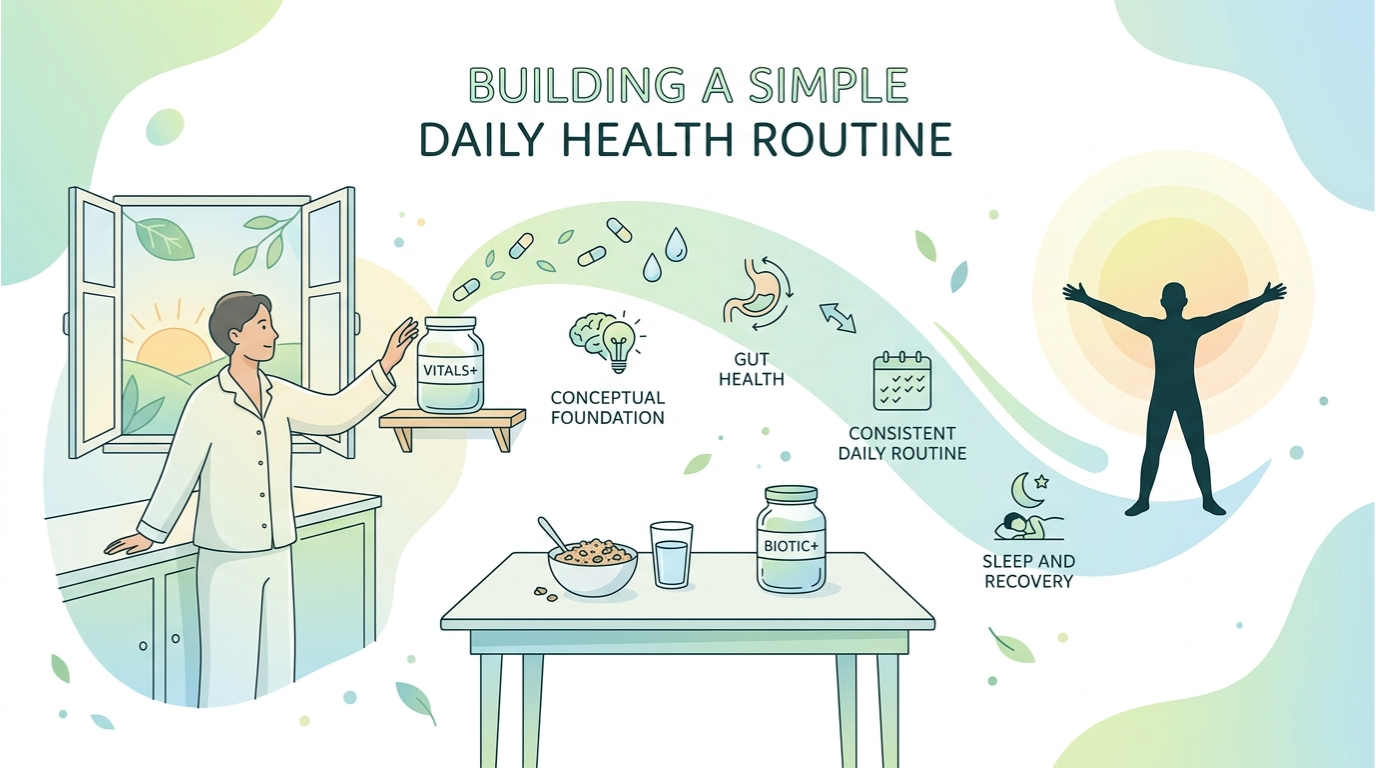 BUILDING A SIMPLE
DAILY HEALTH ROUTINE

VITALS+

CONCEPTUAL FOUNDATION

GUT HEALTH

CONSISTENT DAILY ROUTINE

SLEEP AND RECOVERY

BIOTIC+